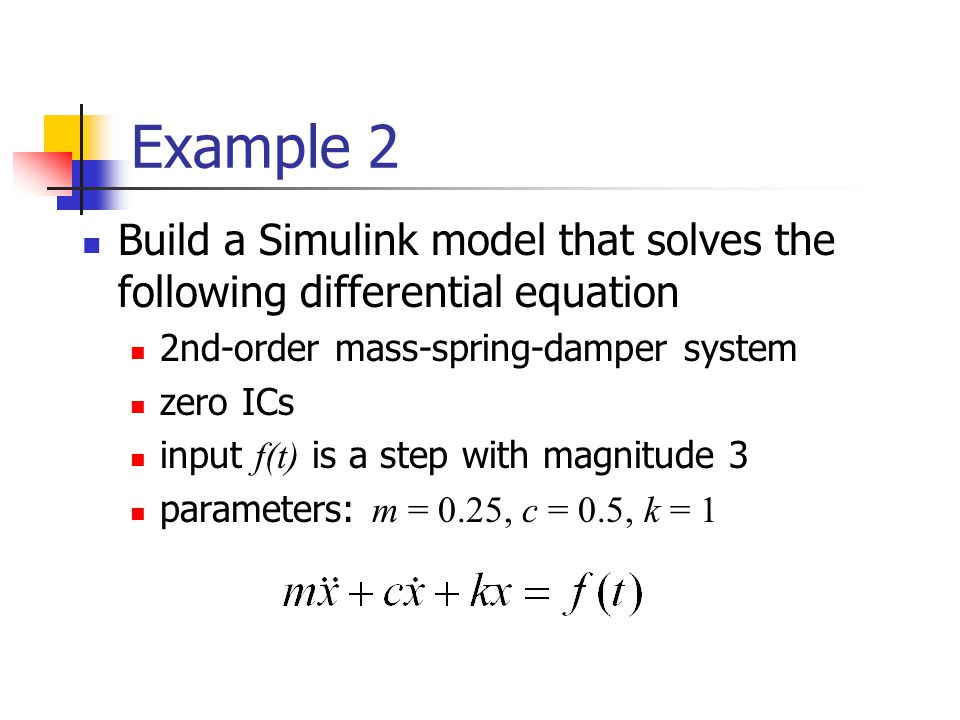 Example 2

Build a Simulink model that solves the following differential equation

2nd-order mass-spring-damper system

zero ICs

input $f(t)$ is a step with magnitude 3

parameters: $m = 0.25$, $c = 0.5$, $k = 1$

$m\ddot{x} + c\dot{x} + kx = f(t)$